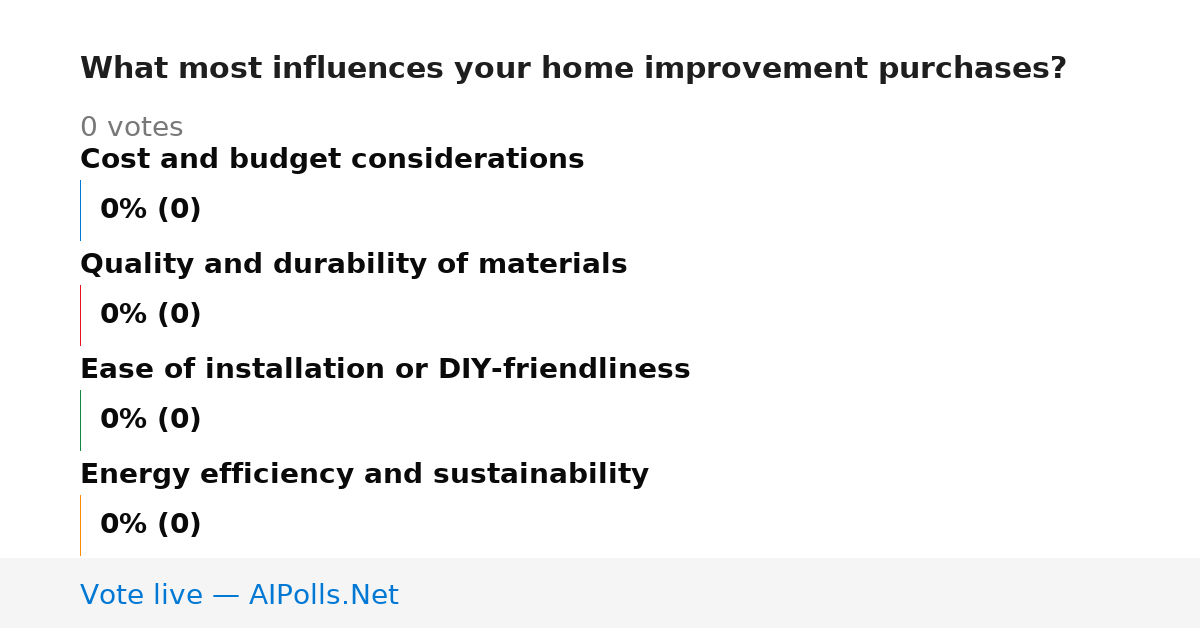 What most influences your home improvement purchases?

0 votes

Cost and budget considerations

0% (0)

Quality and durability of materials

0% (0)

Ease of installation or DIY-friendliness

0% (0)

Energy efficiency and sustainability

0% (0)

Vote live — AIPolls.Net